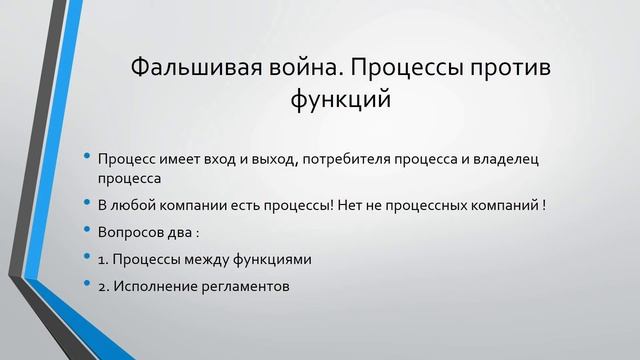 Фальшивая война. Процессы против функций

• Процесс имеет вход и выход, потребителя процесса и владелец процесса
• В любой компании есть процессы! Нет не процессных компаний !
• Вопросов два :
• 1. Процессы между функциями
• 2. Исполнение регламентов